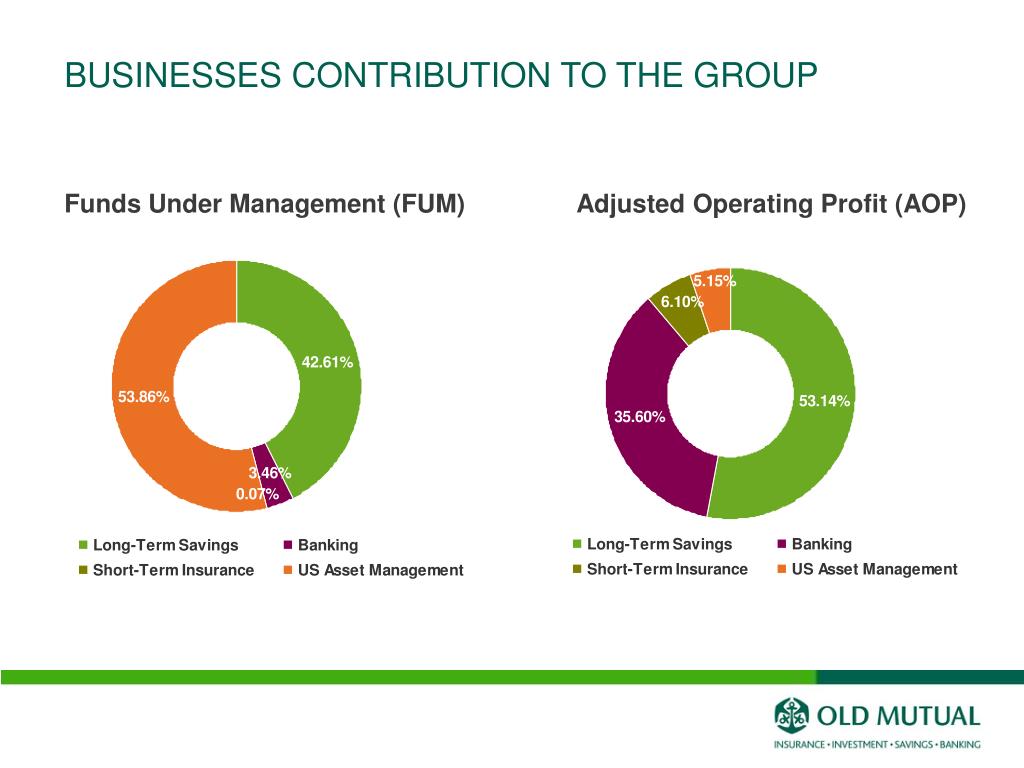 BUSINESSES CONTRIBUTION TO THE GROUP

Funds Under Management (FUM)

42.61%
53.86%
3.46%
0.07%

Long-Term Savings
Banking
Short-Term Insurance
US Asset Management

Adjusted Operating Profit (AOP)

5.15%
6.10%
53.14%
35.60%

Long-Term Savings
Banking
Short-Term Insurance
US Asset Management

OLD MUTUAL
INSURANCE • INVESTMENT • SAVINGS • BANKING